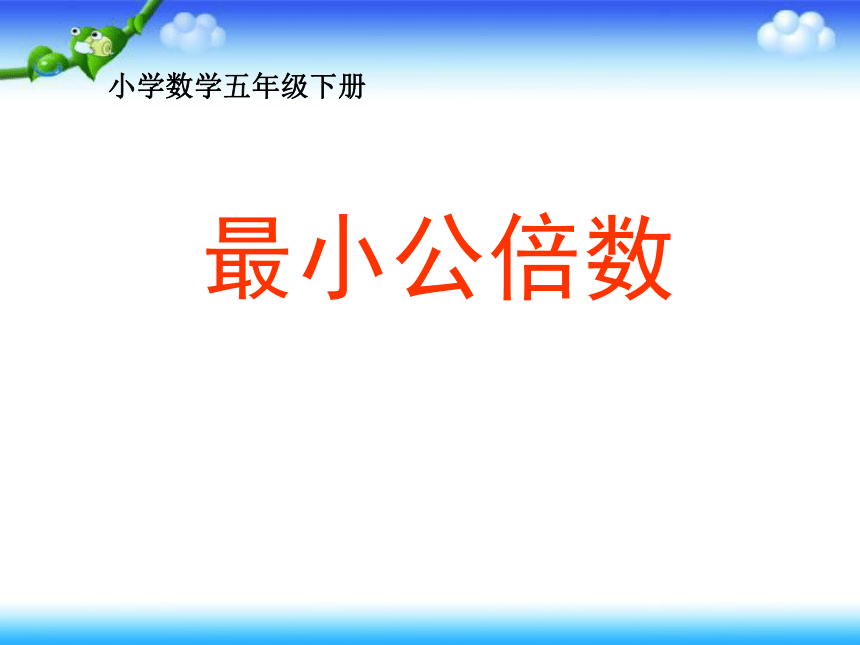 小学数学五年级下册

最小公倍数